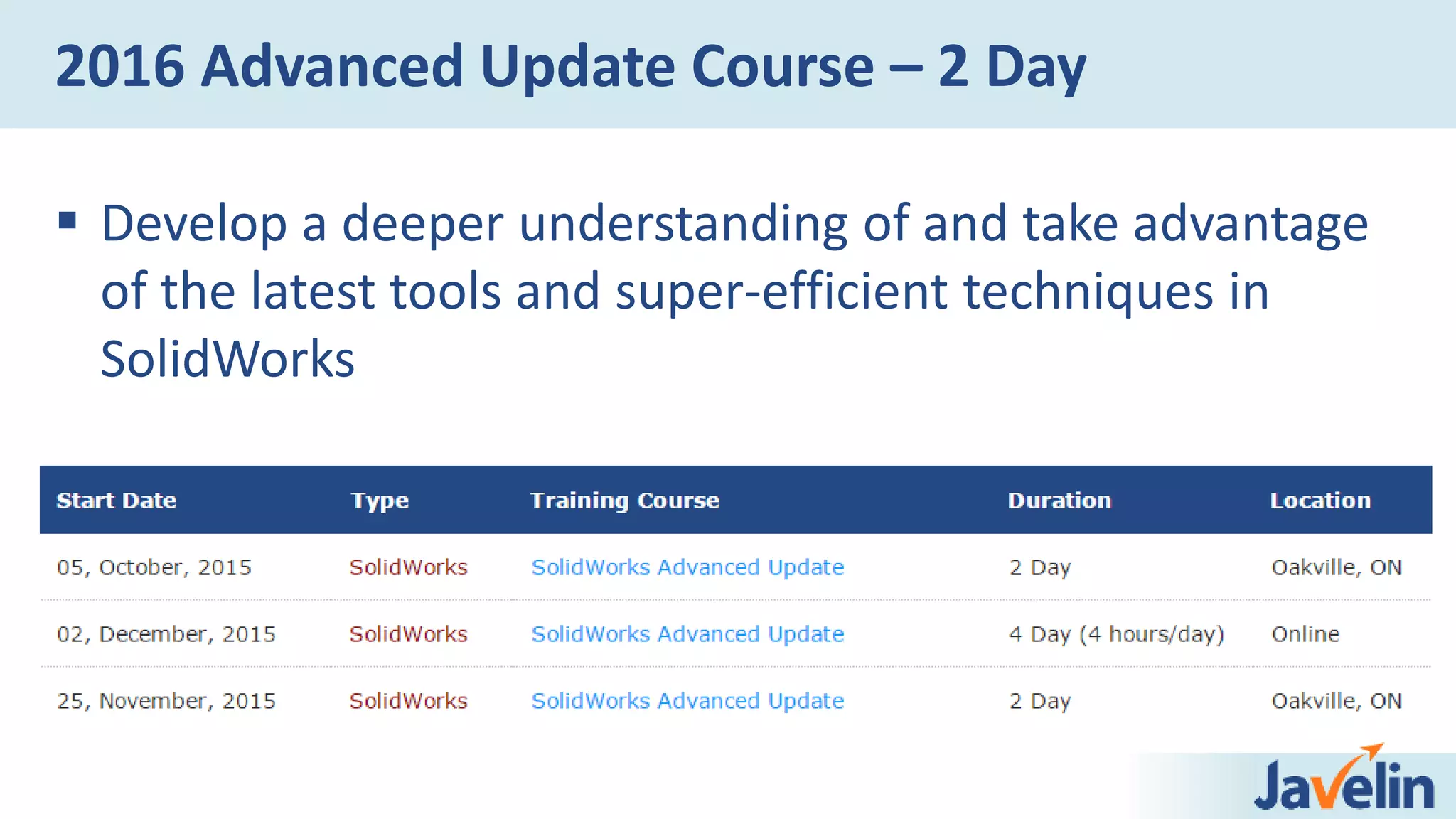 2016 Advanced Update Course – 2 Day

▪ Develop a deeper understanding of and take advantage of the latest tools and super-efficient techniques in SolidWorks

| Start Date | Type | Training Course | Duration | Location |
|---|---|---|---|---|
| 05, October, 2015 | SolidWorks | SolidWorks Advanced Update | 2 Day | Oakville, ON |
| 02, December, 2015 | SolidWorks | SolidWorks Advanced Update | 4 Day (4 hours/day) | Online |
| 25, November, 2015 | SolidWorks | SolidWorks Advanced Update | 2 Day | Oakville, ON |

Javelin